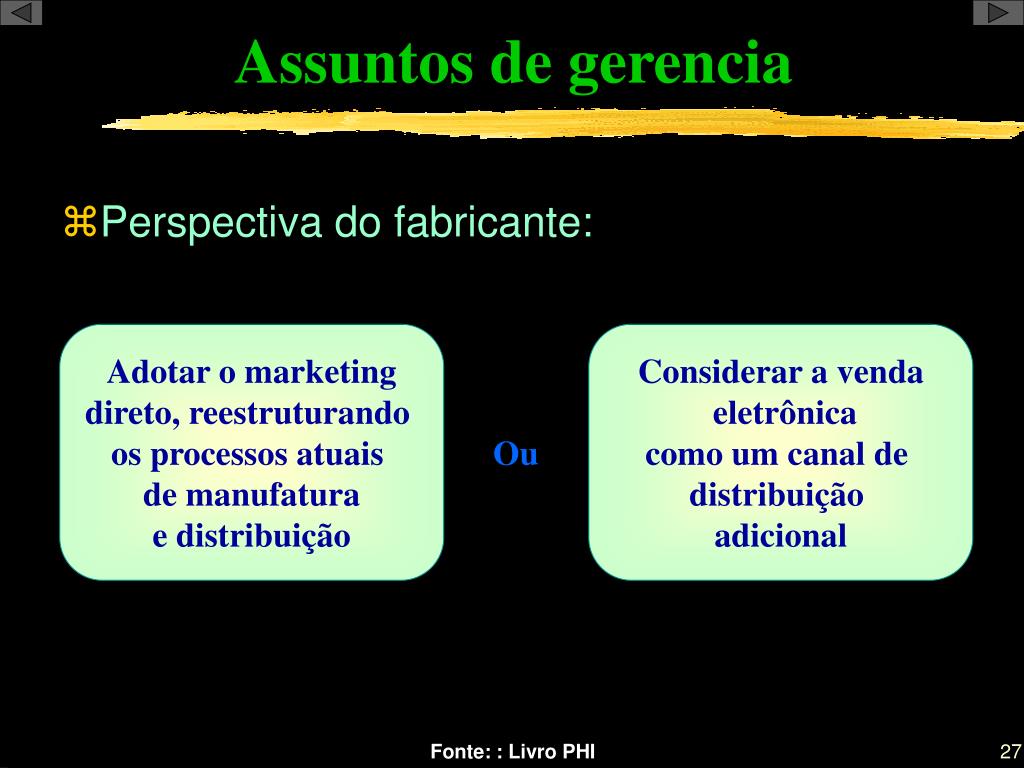 Assuntos de gerencia

⌘Perspectiva do fabricante:

Adotar o marketing direto, reestruturando os processos atuais de manufatura e distribuição

Ou

Considerar a venda eletrônica como um canal de distribuição adicional

Fonte: : Livro PHI

27